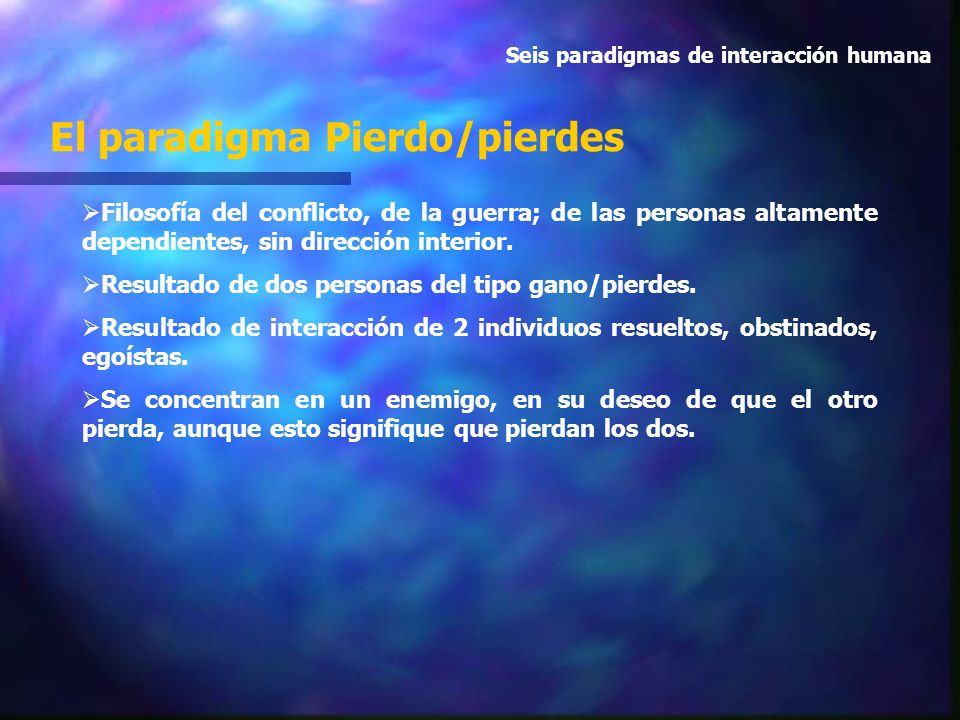 Seis paradigmas de interacción humana

El paradigma Pierdo/pierdes

➢Filosofía del conflicto, de la guerra; de las personas altamente dependientes, sin dirección interior.

➢Resultado de dos personas del tipo gano/pierdes.

➢Resultado de interacción de 2 individuos resueltos, obstinados, egoístas.

➢Se concentran en un enemigo, en su deseo de que el otro pierda, aunque esto signifique que pierdan los dos.